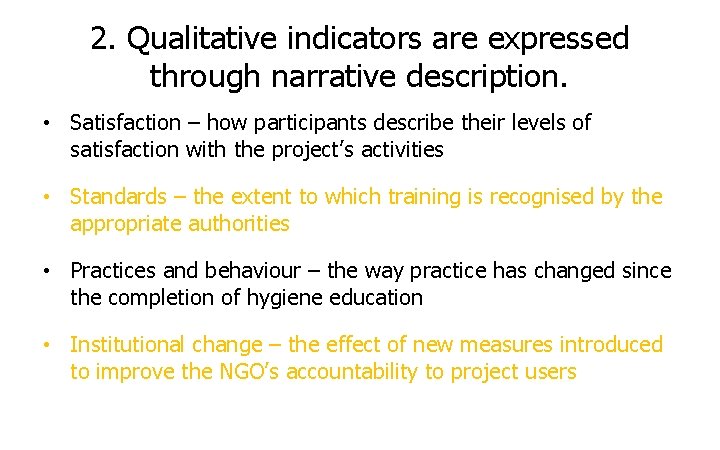 2. Qualitative indicators are expressed through narrative description.

• Satisfaction – how participants describe their levels of satisfaction with the project's activities

• Standards – the extent to which training is recognised by the appropriate authorities

• Practices and behaviour – the way practice has changed since the completion of hygiene education

• Institutional change – the effect of new measures introduced to improve the NGO's accountability to project users